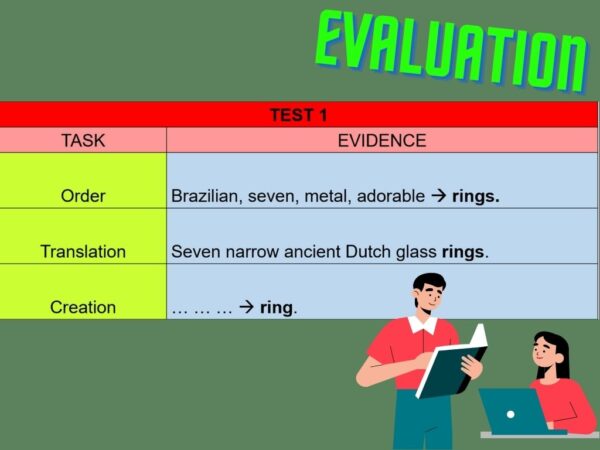 EVALUATION

| TEST 1 | |
|---|---|
| TASK | EVIDENCE |
| Order | Brazilian, seven, metal, adorable → **rings.** |
| Translation | Seven narrow ancient Dutch glass **rings**. |
| Creation | … … … → **ring**. |